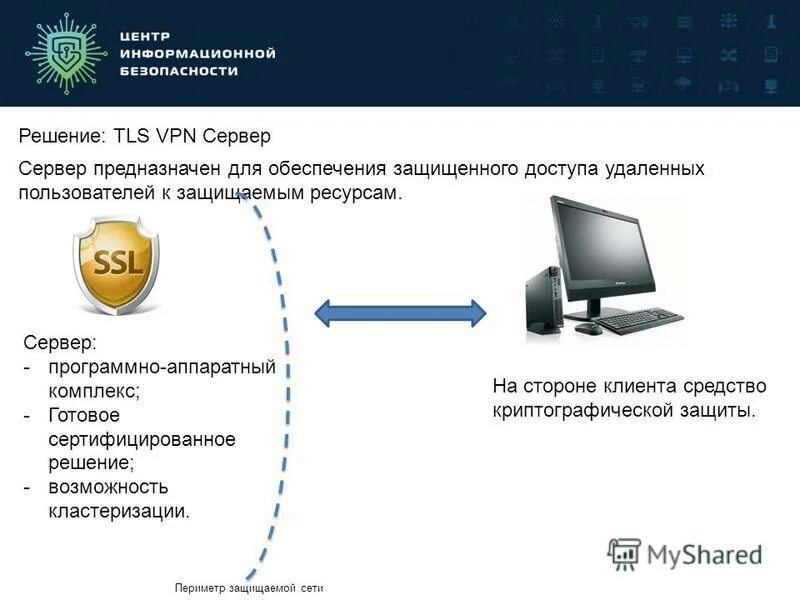 ЦЕНТР
ИНФОРМАЦИОННОЙ
БЕЗОПАСНОСТИ

Решение: TLS VPN Сервер

Сервер предназначен для обеспечения защищенного доступа удаленных пользователей к защищаемым ресурсам.

SSL

Сервер:
- программно-аппаратный комплекс;
- Готовое сертифицированное решение;
- возможность кластеризации.

На стороне клиента средство криптографической защиты.

MyShared

Периметр защищаемой сети